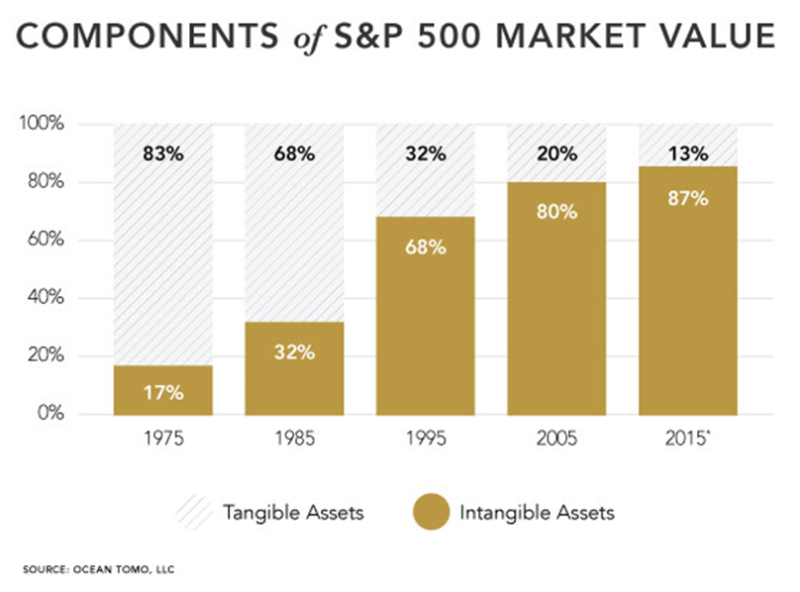 COMPONENTS of S&P 500 MARKET VALUE

100%
80%
60%
40%
20%
0%

83%
68%
32%
20%
13%

17%
32%
68%
80%
87%

1975
1985
1995
2005
2015*

Tangible Assets
Intangible Assets

SOURCE: OCEAN TOMO, LLC